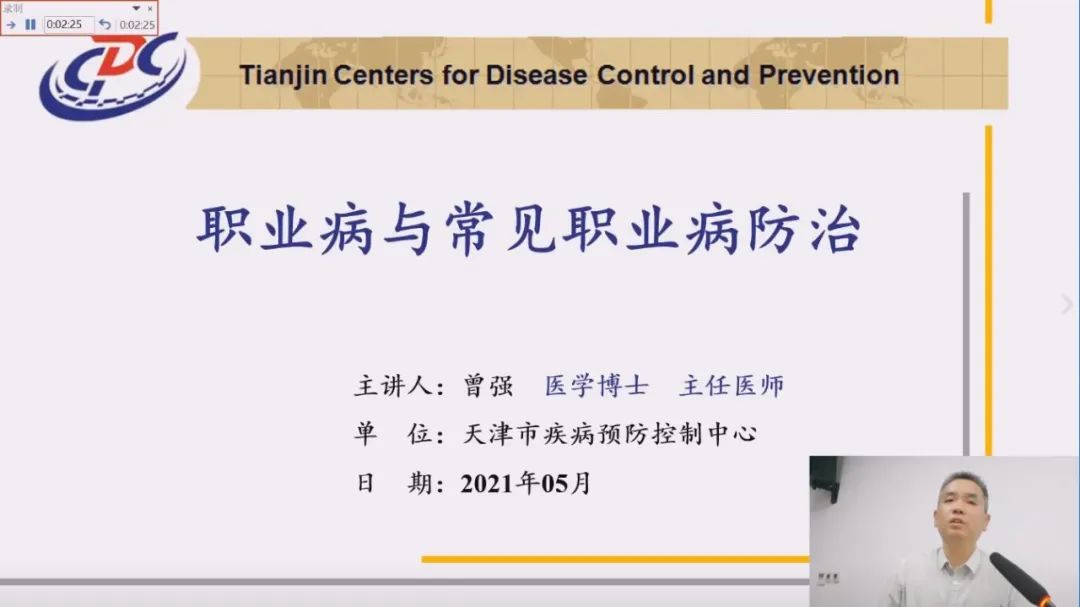 录制
0:02:25 0:02:25

CDC

Tianjin Centers for Disease Control and Prevention

职业病与常见职业病防治

主讲人：曾强 医学博士 主任医师
单 位：天津市疾病预防控制中心
日 期：2021年05月